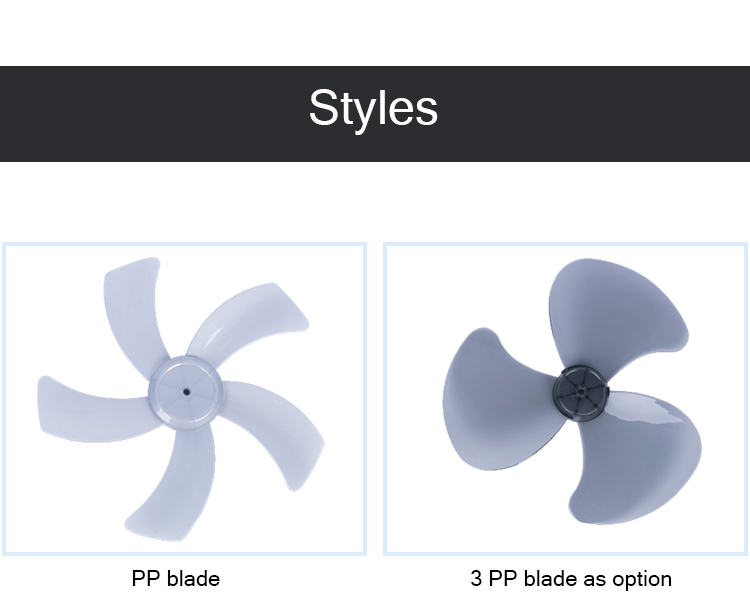 Styles

PP blade

3 PP blade as option